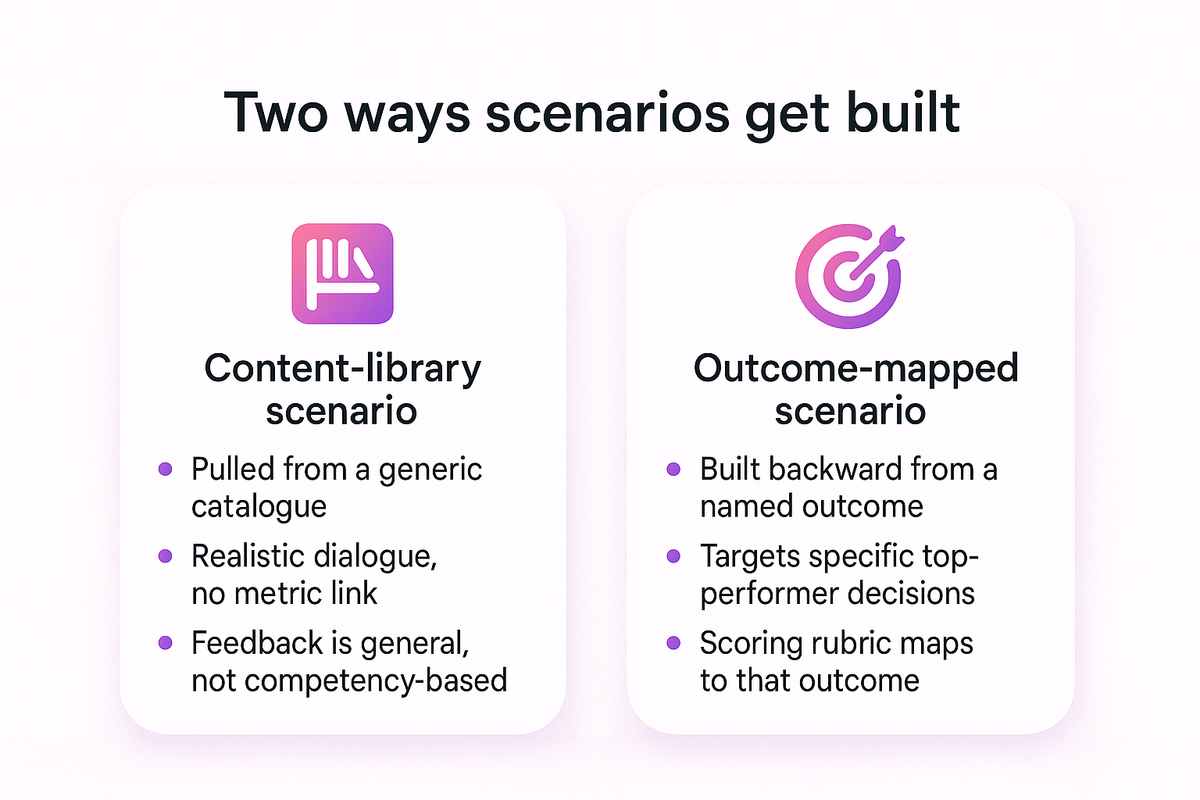 Two ways scenarios get built

Content-library scenario

- Pulled from a generic catalogue
- Realistic dialogue, no metric link
- Feedback is general, not competency-based

Outcome-mapped scenario

- Built backward from a named outcome
- Targets specific top-performer decisions
- Scoring rubric maps to that outcome